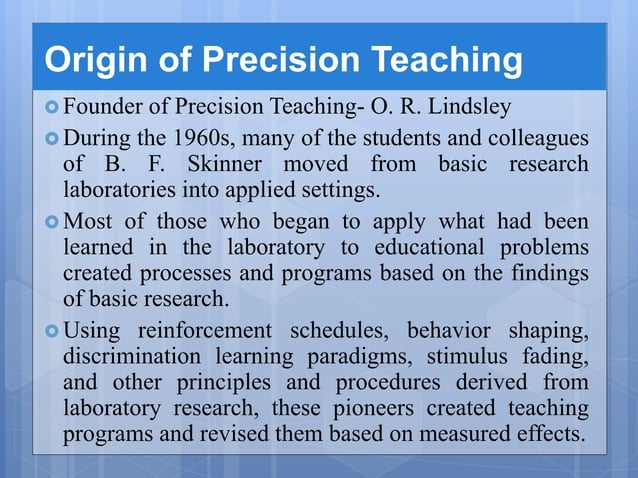 Origin of Precision Teaching

Founder of Precision Teaching- O. R. Lindsley

During the 1960s, many of the students and colleagues of B. F. Skinner moved from basic research laboratories into applied settings.

Most of those who began to apply what had been learned in the laboratory to educational problems created processes and programs based on the findings of basic research.

Using reinforcement schedules, behavior shaping, discrimination learning paradigms, stimulus fading, and other principles and procedures derived from laboratory research, these pioneers created teaching programs and revised them based on measured effects.